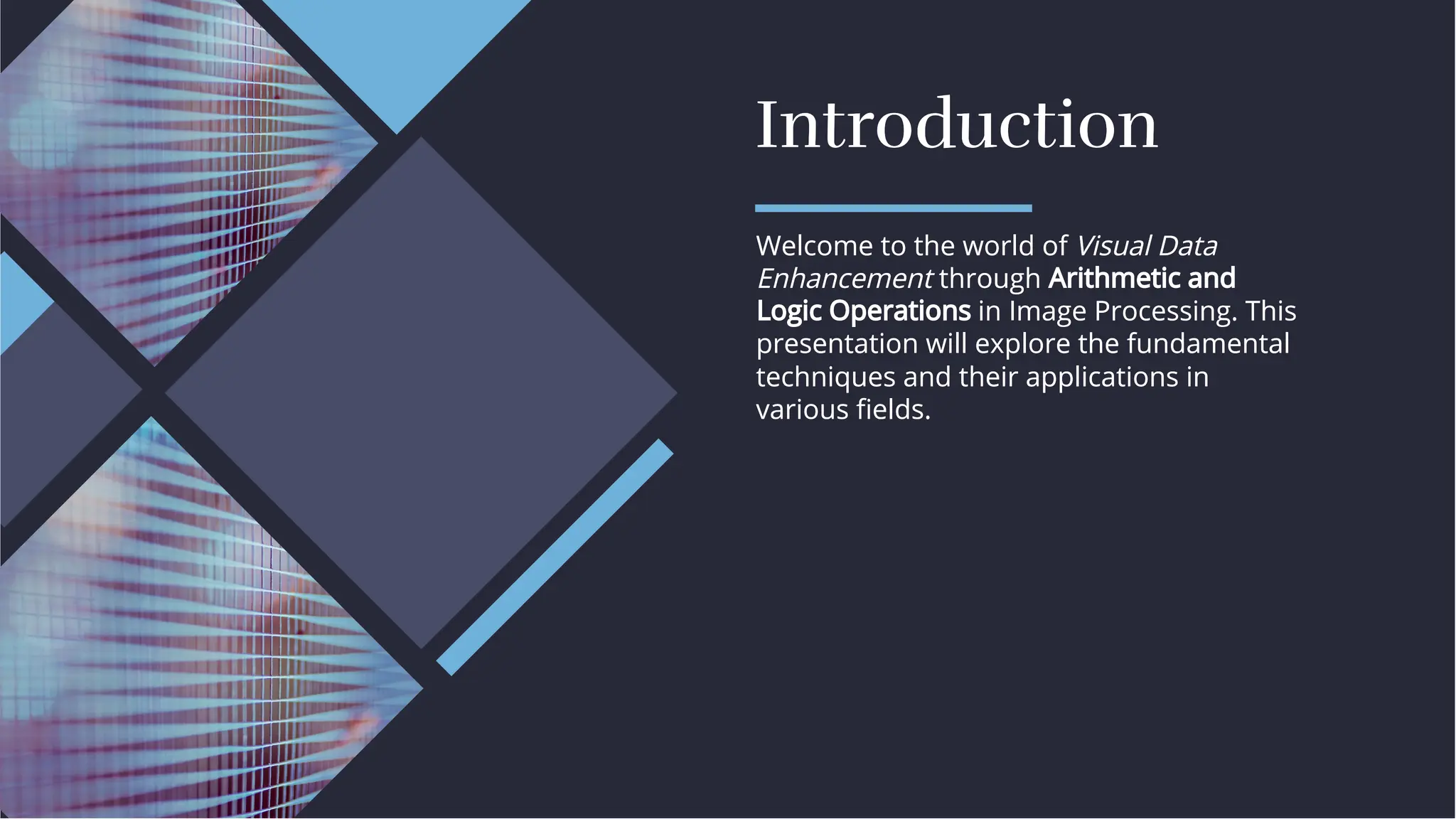 Introduction

Welcome to the world of Visual Data Enhancement through Arithmetic and Logic Operations in Image Processing. This presentation will explore the fundamental techniques and their applications in various fields.